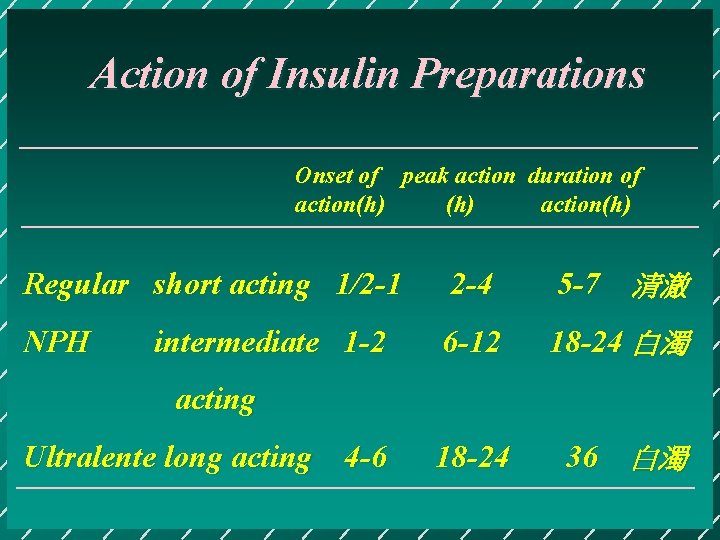 Action of Insulin Preparations

| | | Onset of action(h) | peak action (h) | duration of action(h) | |
|---|---|---|---|---|---|
| Regular | short acting | 1/2-1 | 2-4 | 5-7 | 清澈 |
| NPH | intermediate acting | 1-2 | 6-12 | 18-24 | 白濁 |
| Ultralente | long acting | 4-6 | 18-24 | 36 | 白濁 |